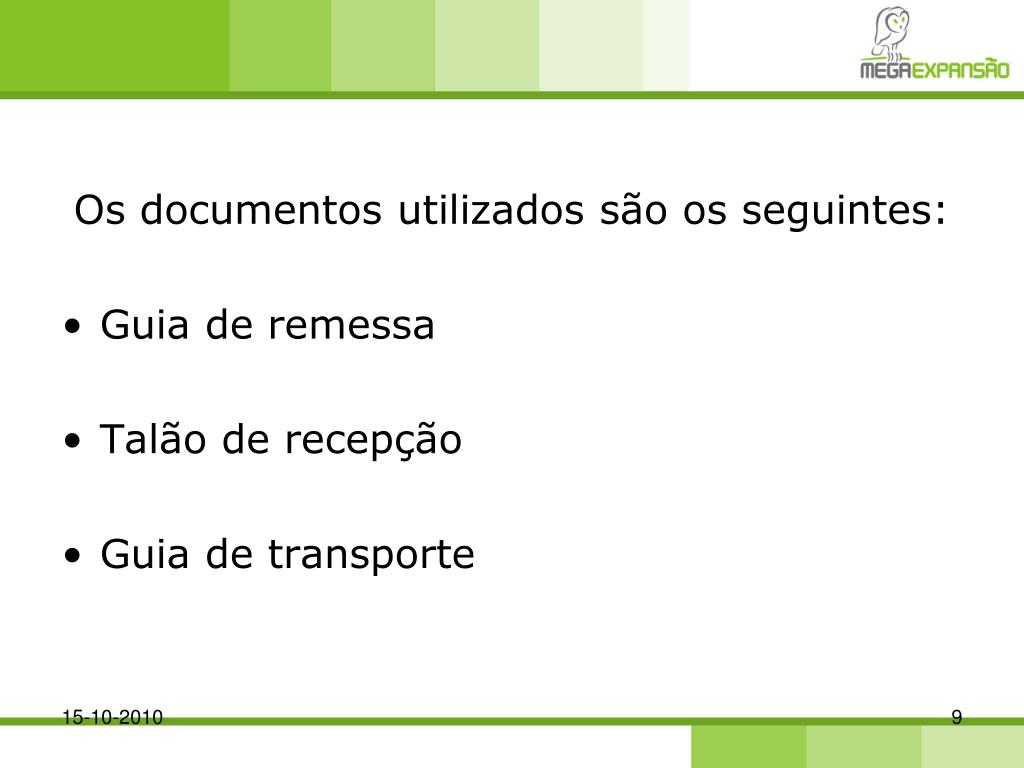 MEGAEXPANSÃO

Os documentos utilizados são os seguintes:

• Guia de remessa

• Talão de recepção

• Guia de transporte

15-10-2010

9